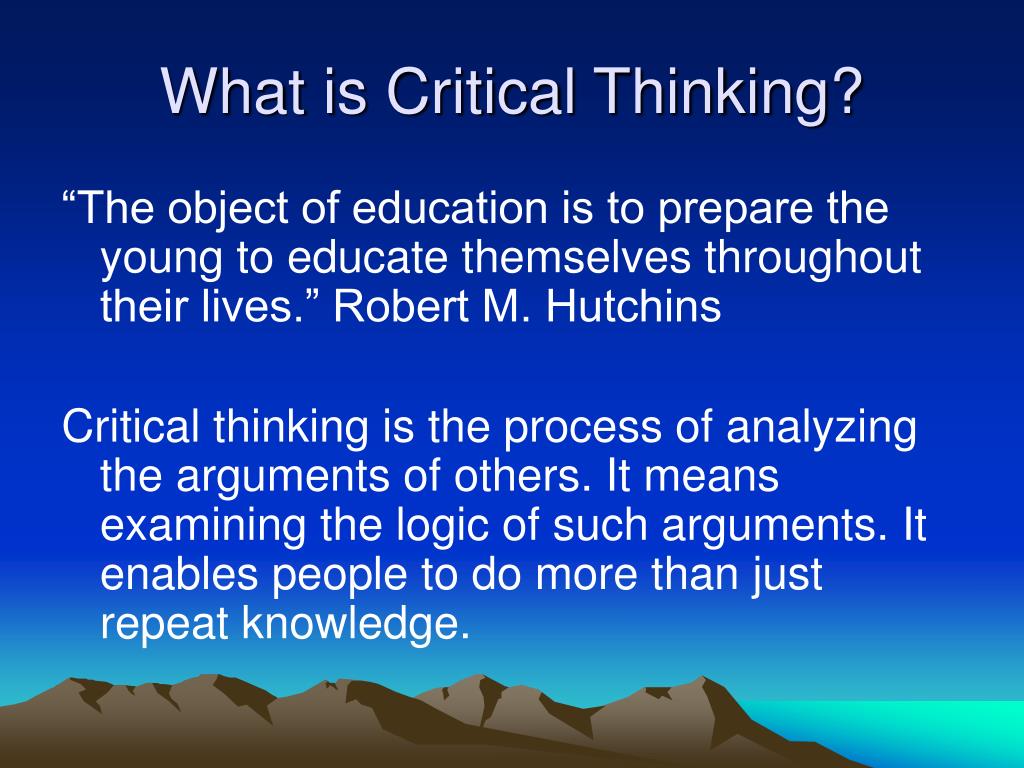 What is Critical Thinking?

“The object of education is to prepare the young to educate themselves throughout their lives.” Robert M. Hutchins

Critical thinking is the process of analyzing the arguments of others. It means examining the logic of such arguments. It enables people to do more than just repeat knowledge.